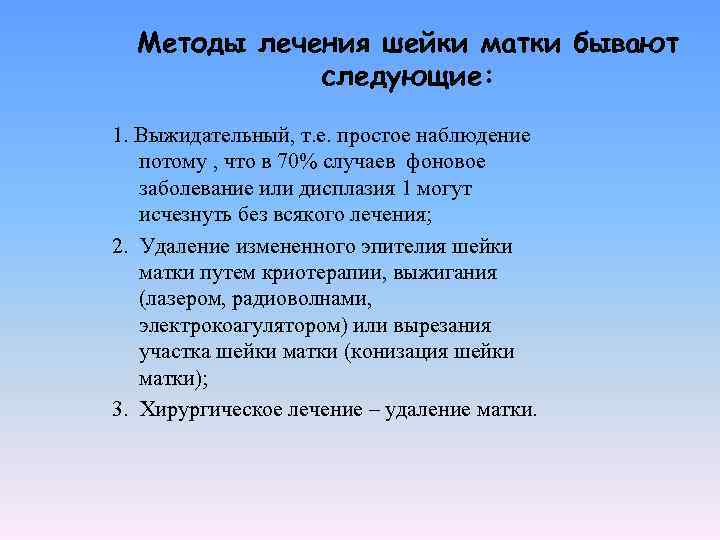 Методы лечения шейки матки бывают следующие:

1. Выжидательный, т.е. простое наблюдение потому , что в 70% случаев фоновое заболевание или дисплазия 1 могут исчезнуть без всякого лечения;

2. Удаление измененного эпителия шейки матки путем криотерапии, выжигания (лазером, радиоволнами, электрокоагулятором) или вырезания участка шейки матки (конизация шейки матки);

3. Хирургическое лечение – удаление матки.